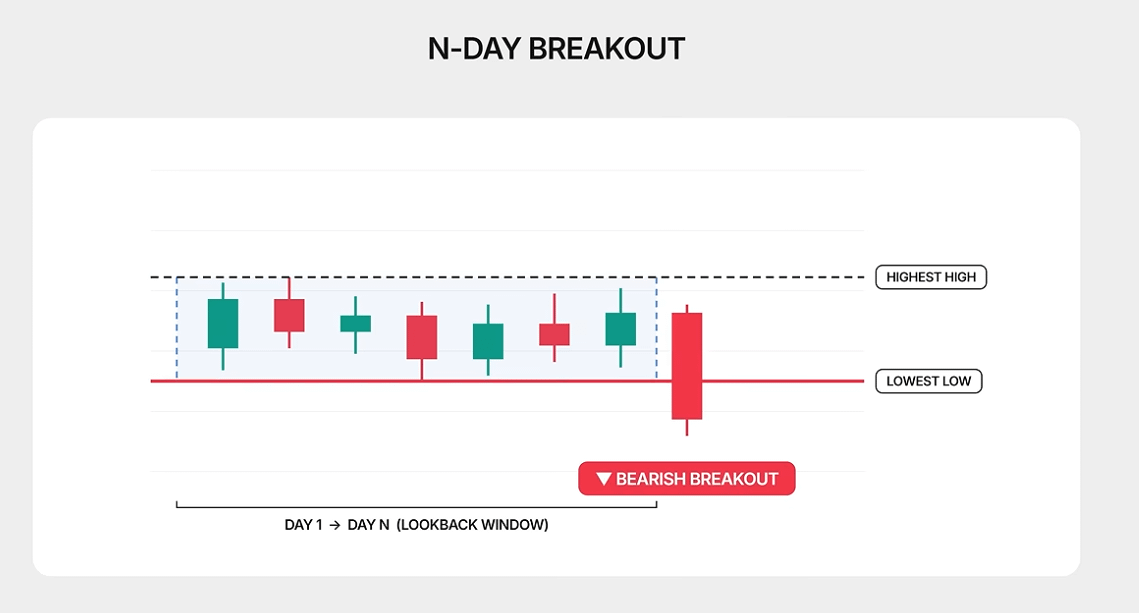 N-DAY BREAKOUT

HIGHEST HIGH

LOWEST LOW

▼ BEARISH BREAKOUT

DAY 1 → DAY N (LOOKBACK WINDOW)